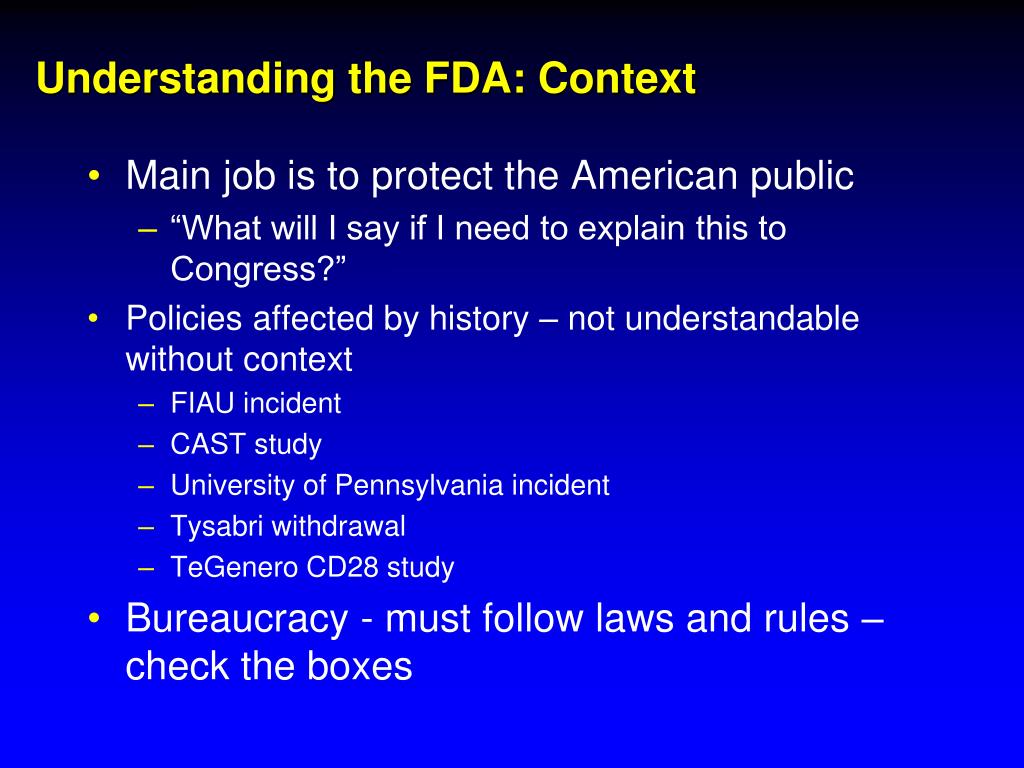 Understanding the FDA: Context

• Main job is to protect the American public
– “What will I say if I need to explain this to Congress?”
• Policies affected by history – not understandable without context
– FIAU incident
– CAST study
– University of Pennsylvania incident
– Tysabri withdrawal
– TeGenero CD28 study
• Bureaucracy - must follow laws and rules – check the boxes